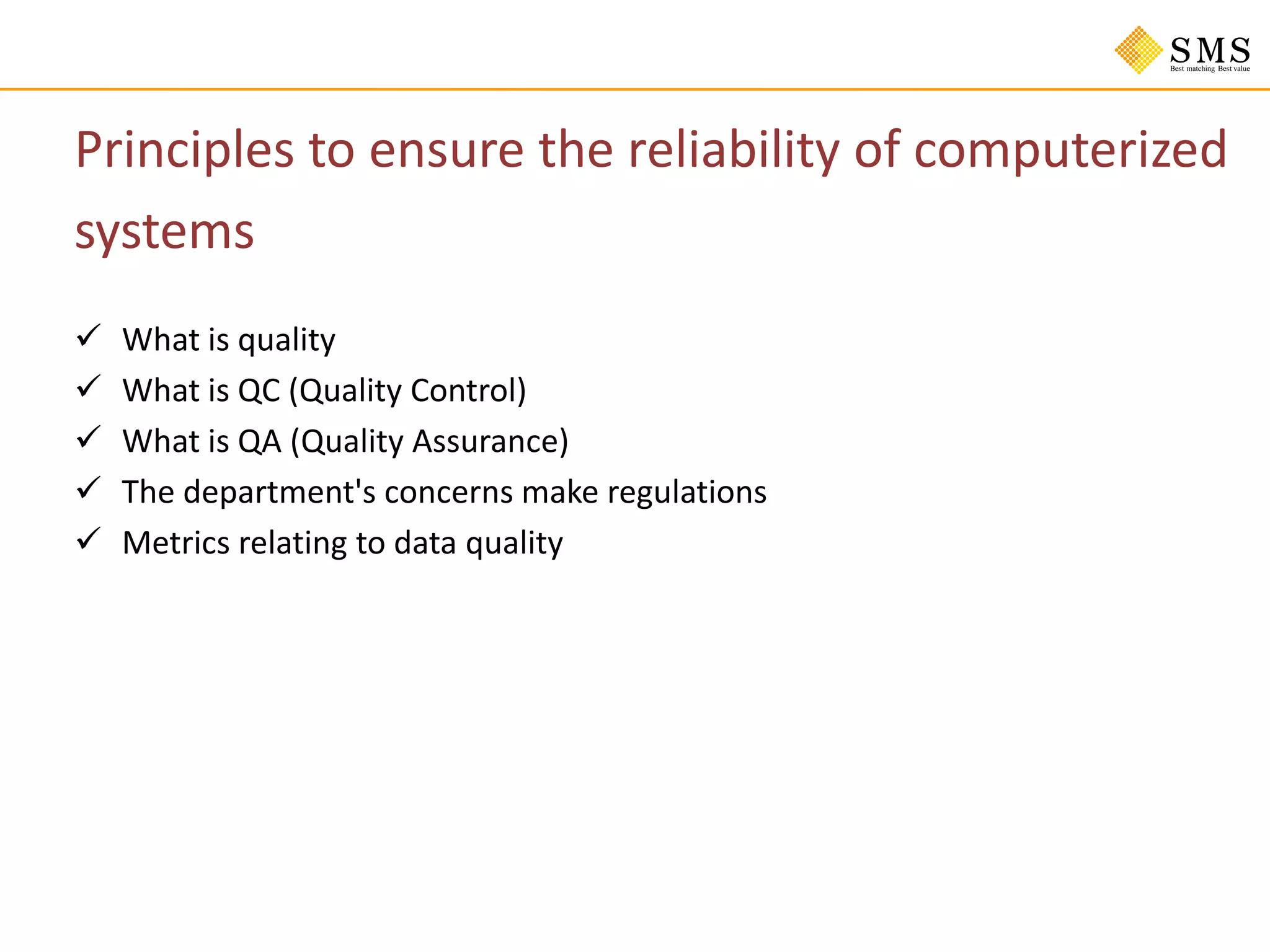 SMS
Best matching Best value

Principles to ensure the reliability of computerized systems

✓ What is quality
✓ What is QC (Quality Control)
✓ What is QA (Quality Assurance)
✓ The department's concerns make regulations
✓ Metrics relating to data quality